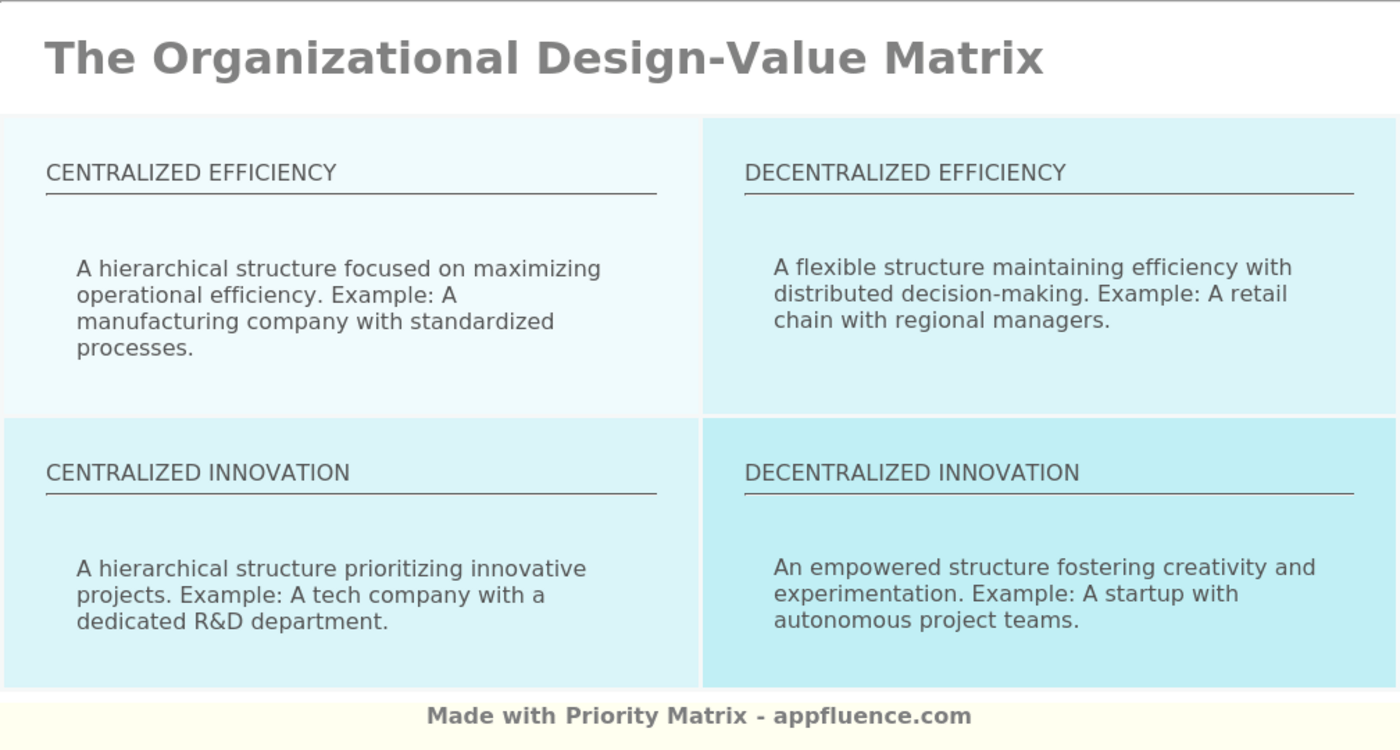 The Organizational Design-Value Matrix

CENTRALIZED EFFICIENCY

A hierarchical structure focused on maximizing operational efficiency. Example: A manufacturing company with standardized processes.

DECENTRALIZED EFFICIENCY

A flexible structure maintaining efficiency with distributed decision-making. Example: A retail chain with regional managers.

CENTRALIZED INNOVATION

A hierarchical structure prioritizing innovative projects. Example: A tech company with a dedicated R&D department.

DECENTRALIZED INNOVATION

An empowered structure fostering creativity and experimentation. Example: A startup with autonomous project teams.

Made with Priority Matrix - appfluence.com